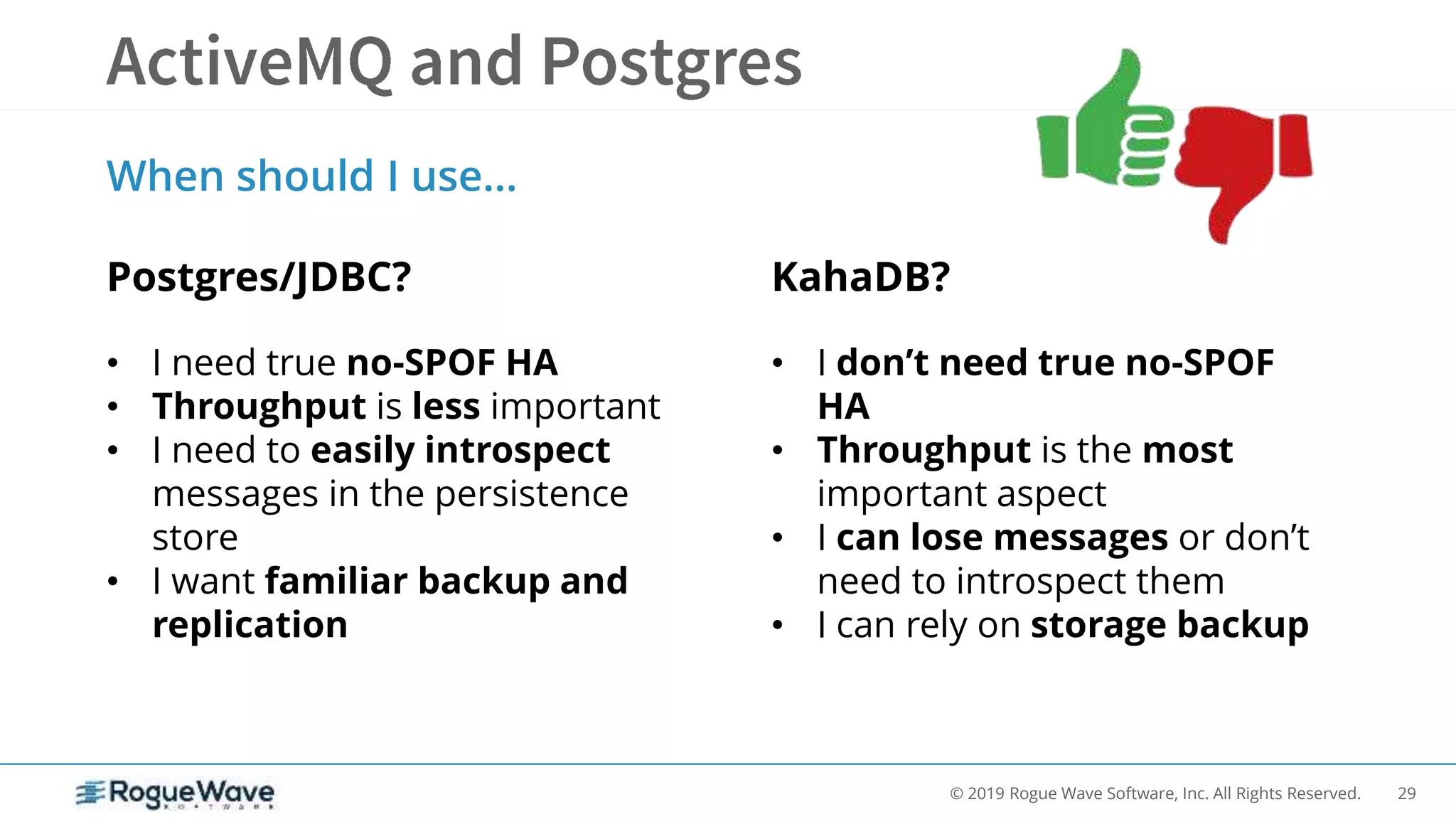 ActiveMQ and Postgres

When should I use…

Postgres/JDBC?

• I need true no-SPOF HA
• Throughput is less important
• I need to easily introspect messages in the persistence store
• I want familiar backup and replication

KahaDB?

• I don't need true no-SPOF HA
• Throughput is the most important aspect
• I can lose messages or don't need to introspect them
• I can rely on storage backup

RogueWave SOFTWARE

© 2019 Rogue Wave Software, Inc. All Rights Reserved. 29